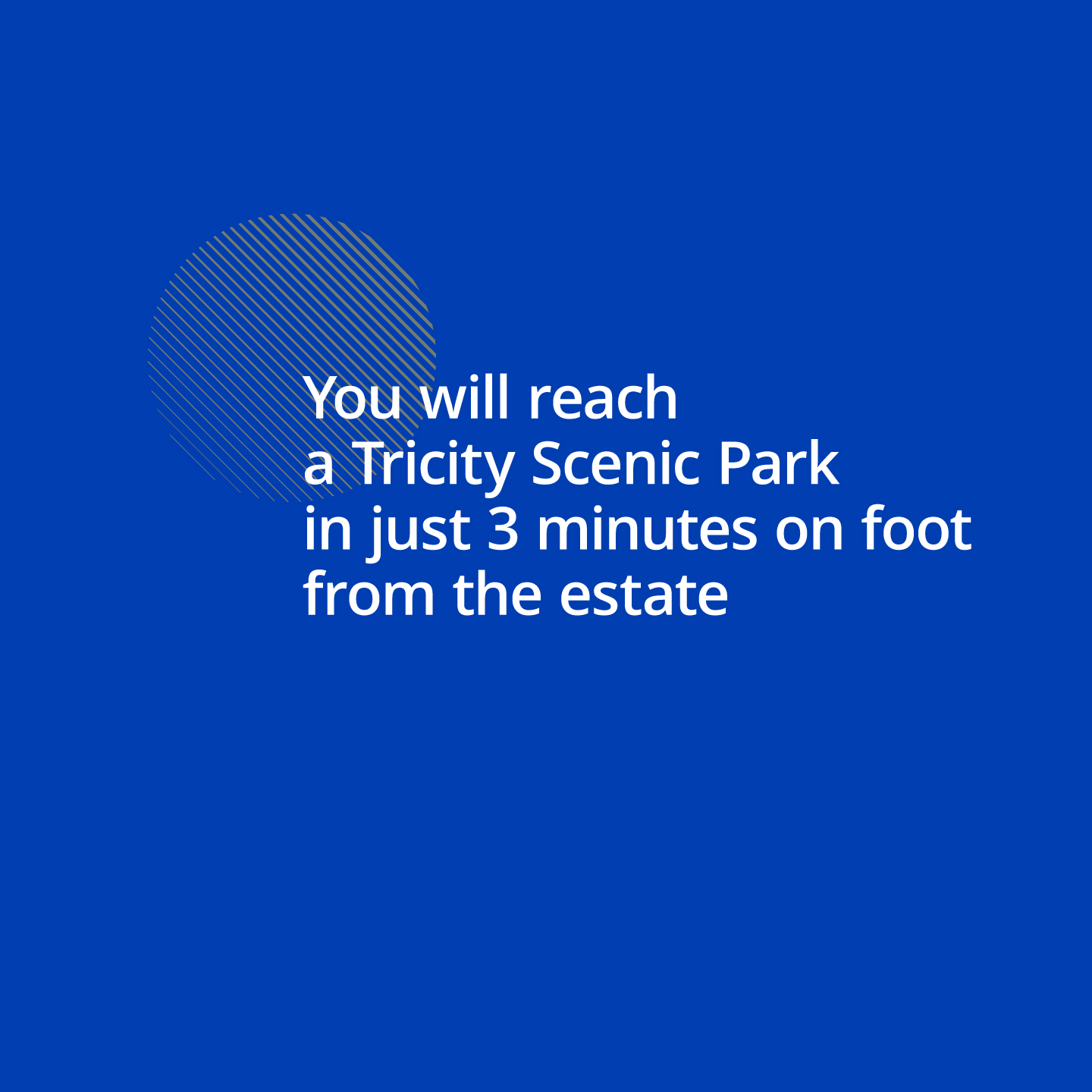 You will reach a Tricity Scenic Park in just 3 minutes on foot from the estate